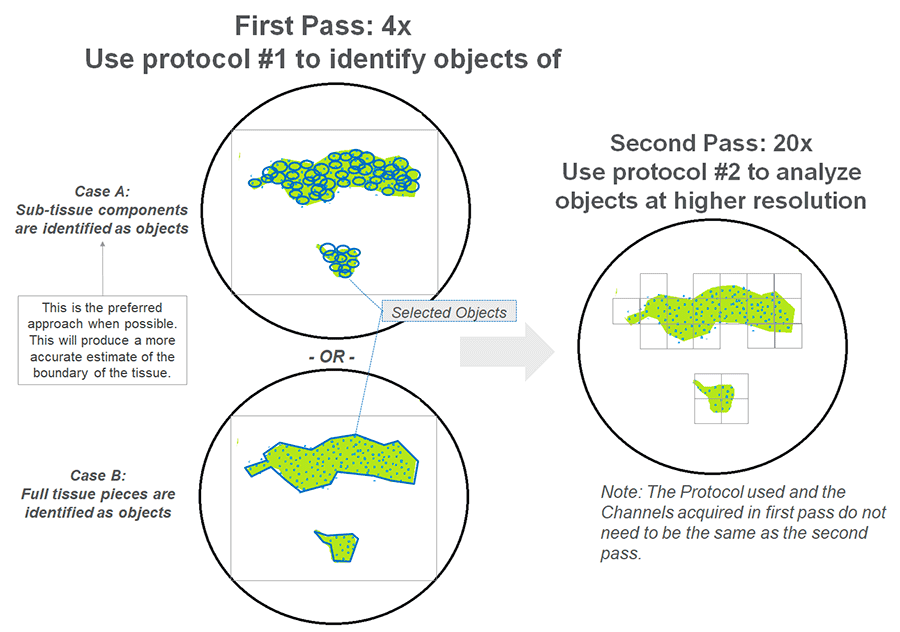 First Pass: 4x
Use protocol #1 to identify objects of

Case A:
Sub-tissue components are identified as objects

This is the preferred approach when possible. This will produce a more accurate estimate of the boundary of the tissue.

Selected Objects

- OR -

Case B:
Full tissue pieces are identified as objects

Second Pass: 20x
Use protocol #2 to analyze objects at higher resolution

Note: The Protocol used and the Channels acquired in first pass do not need to be the same as the second pass.